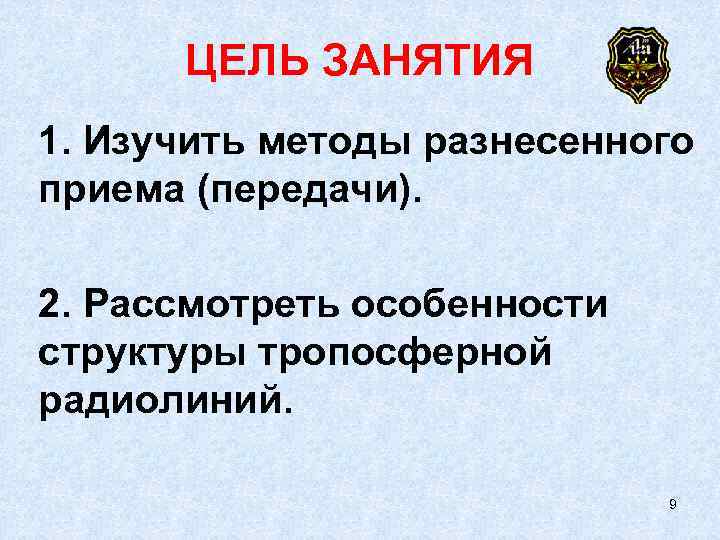 ЦЕЛЬ ЗАНЯТИЯ

1. Изучить методы разнесенного приема (передачи).

2. Рассмотреть особенности структуры тропосферной радиолиний.

9